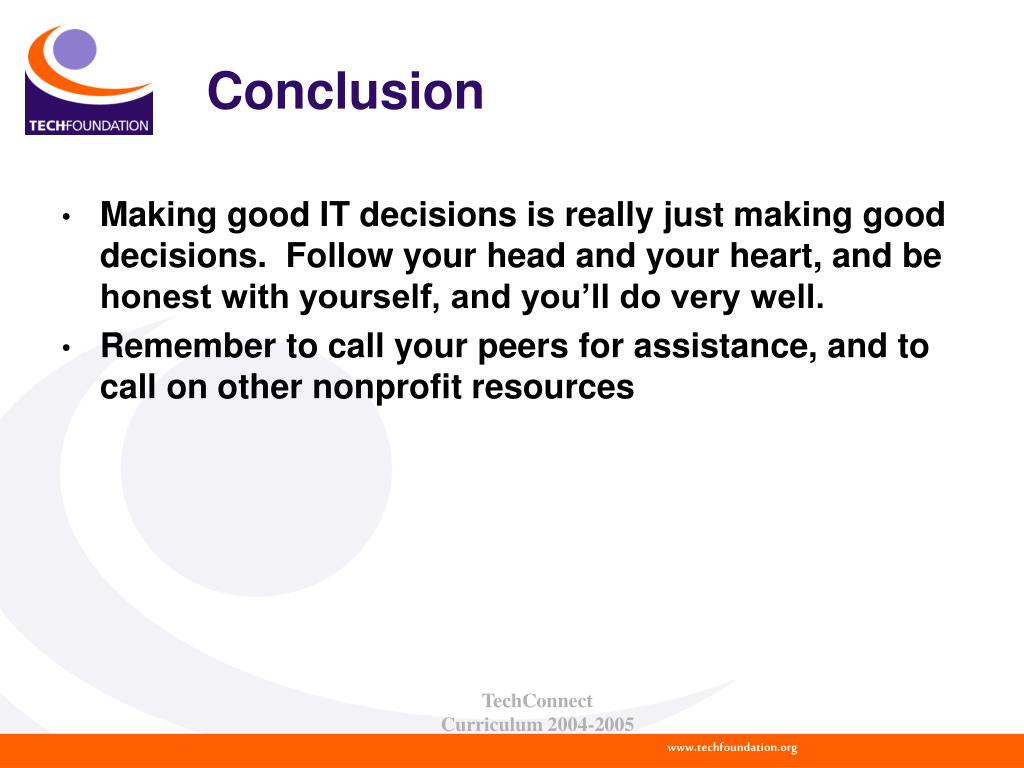 TECHFOUNDATION

Conclusion

• Making good IT decisions is really just making good decisions. Follow your head and your heart, and be honest with yourself, and you'll do very well.

• Remember to call your peers for assistance, and to call on other nonprofit resources

TechConnect
Curriculum 2004-2005

www.techfoundation.org